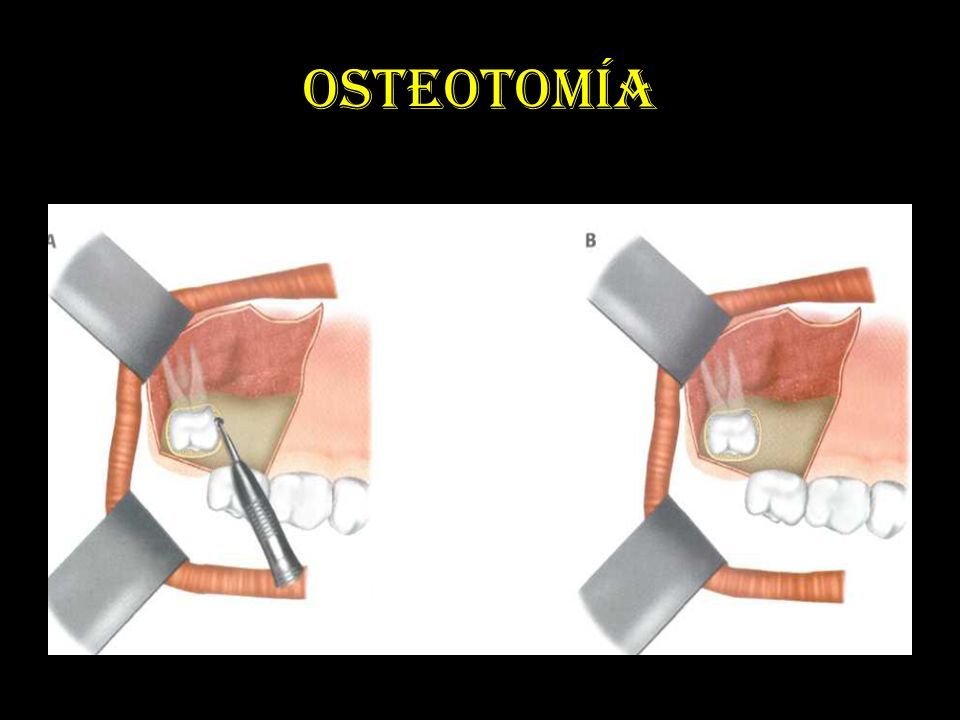 OSTEOTOMÍA

A

B